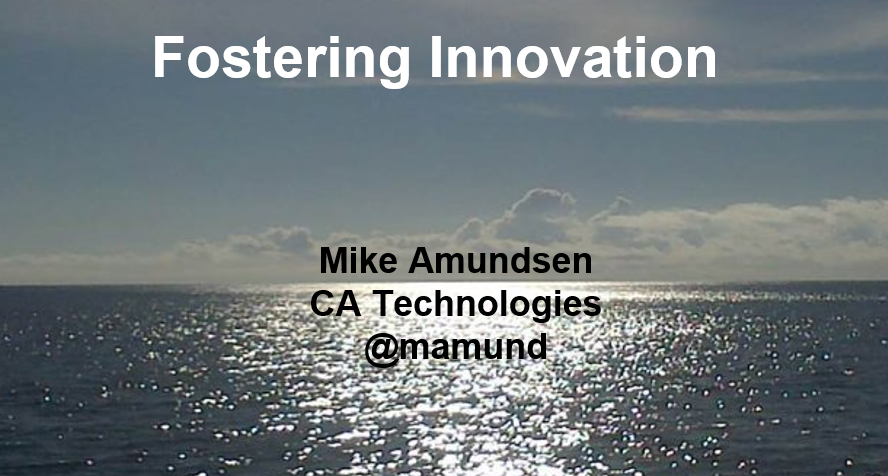 Fostering Innovation

Mike Amundsen
CA Technologies
@mamund